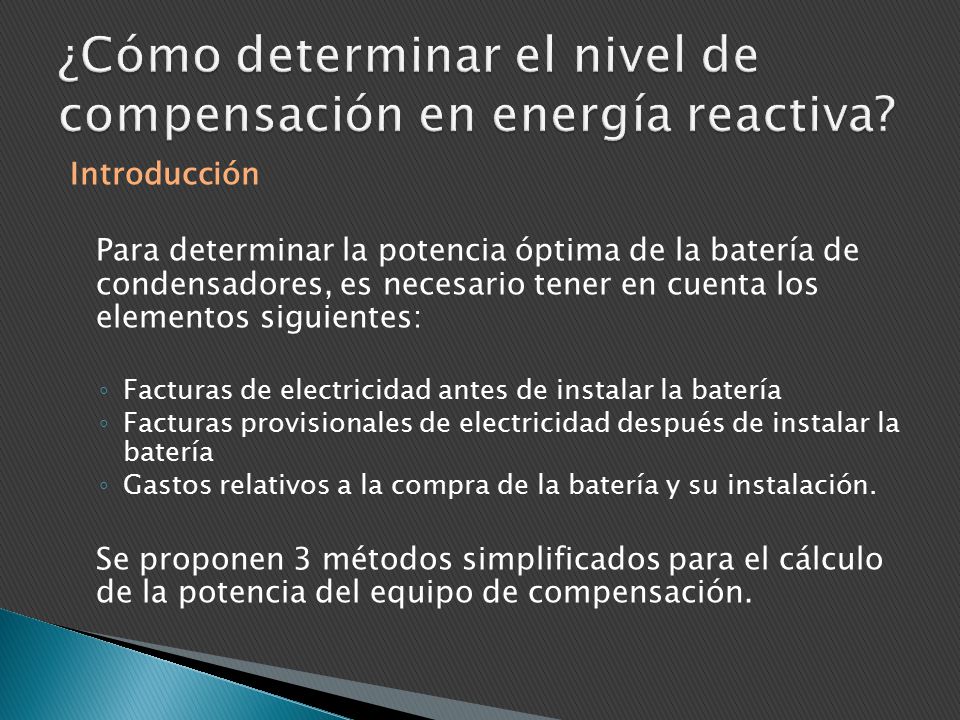 ¿Cómo determinar el nivel de compensación en energía reactiva?

Introducción

Para determinar la potencia óptima de la batería de condensadores, es necesario tener en cuenta los elementos siguientes:

◦ Facturas de electricidad antes de instalar la batería
◦ Facturas provisionales de electricidad después de instalar la batería
◦ Gastos relativos a la compra de la batería y su instalación.

Se proponen 3 métodos simplificados para el cálculo de la potencia del equipo de compensación.